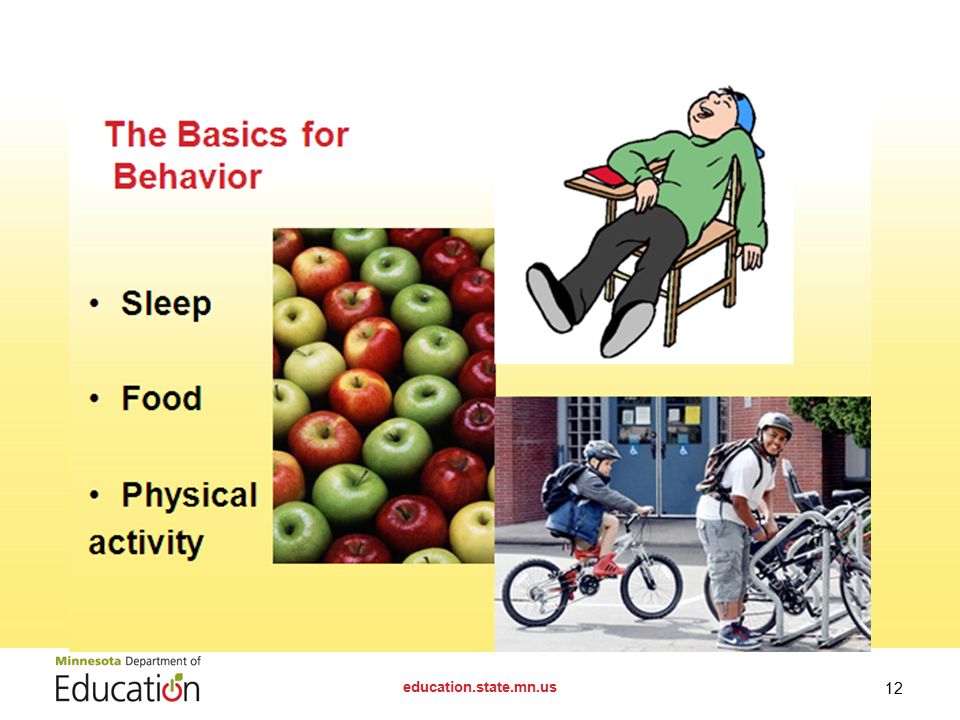 The Basics for Behavior

• Sleep

• Food

• Physical activity

Minnesota Department of Education

education.state.mn.us

12